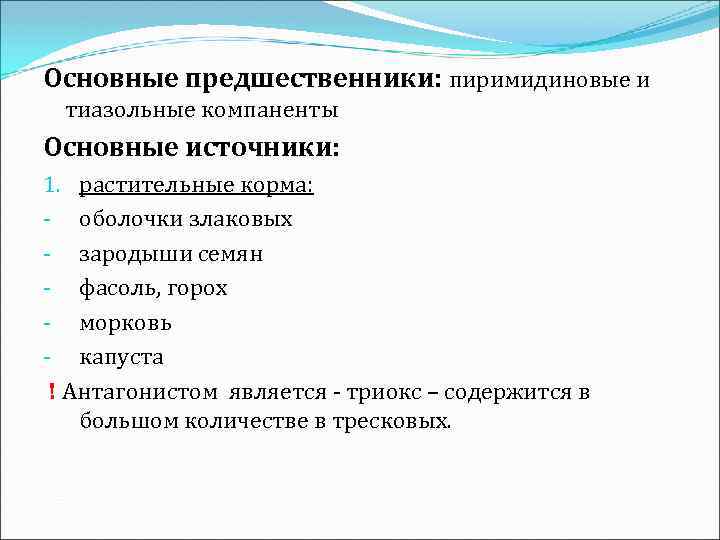 Основные предшественники: пиримидиновые и тиазольные компаненты

Основные источники:

1. растительные корма:
- оболочки злаковых
- зародыши семян
- фасоль, горох
- морковь
- капуста

! Антагонистом является - триокс – содержится в большом количестве в тресковых.